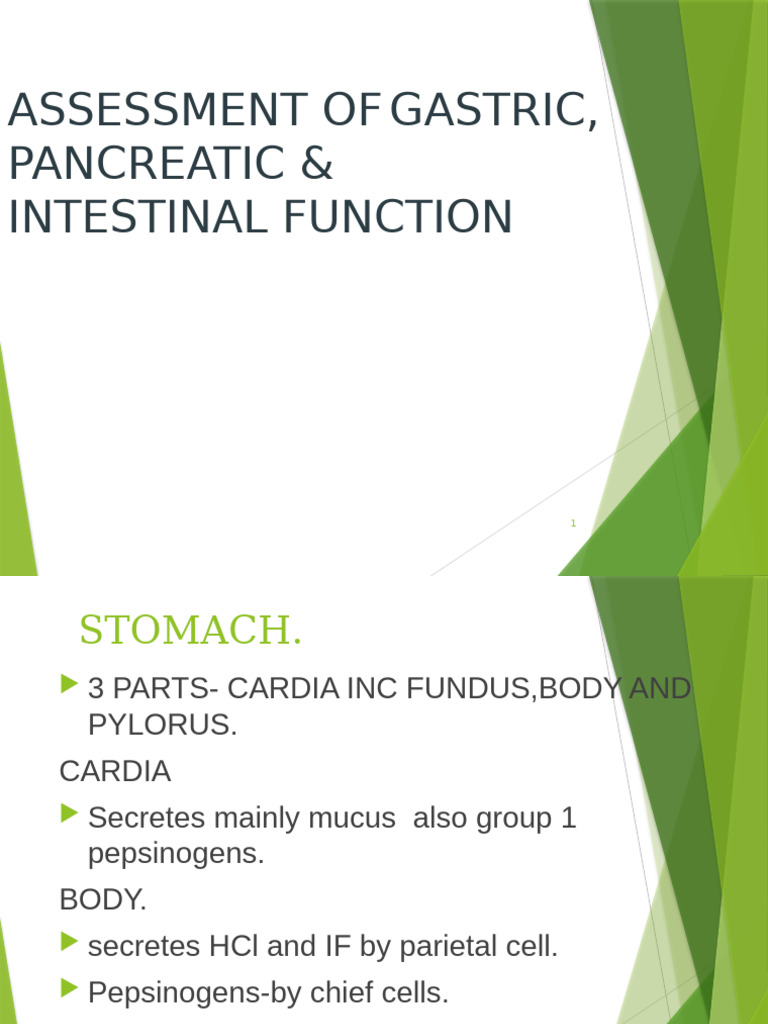 ASSESSMENT OF GASTRIC, PANCREATIC & INTESTINAL FUNCTION

1

STOMACH.

3 PARTS- CARDIA INC FUNDUS,BODY AND PYLORUS.

CARDIA

Secretes mainly mucus also group 1 pepsinogens.

BODY.

secretes HCl and IF by parietal cell.

Pepsinogens-by chief cells.